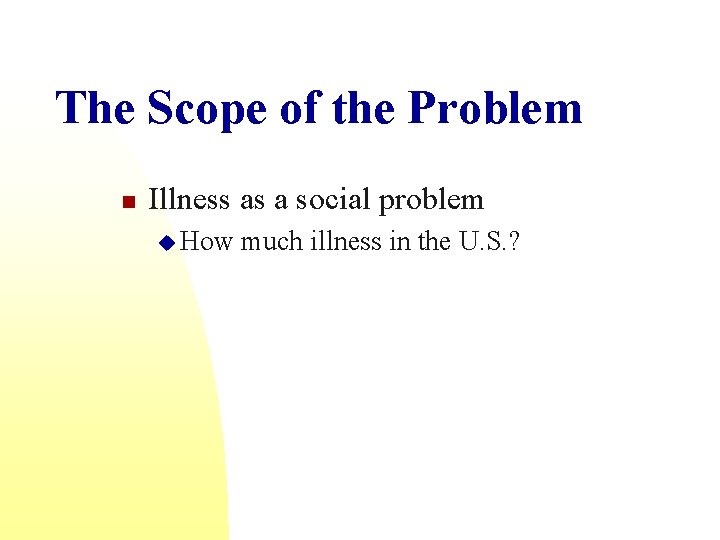 The Scope of the Problem

Illness as a social problem

How much illness in the U.S.?